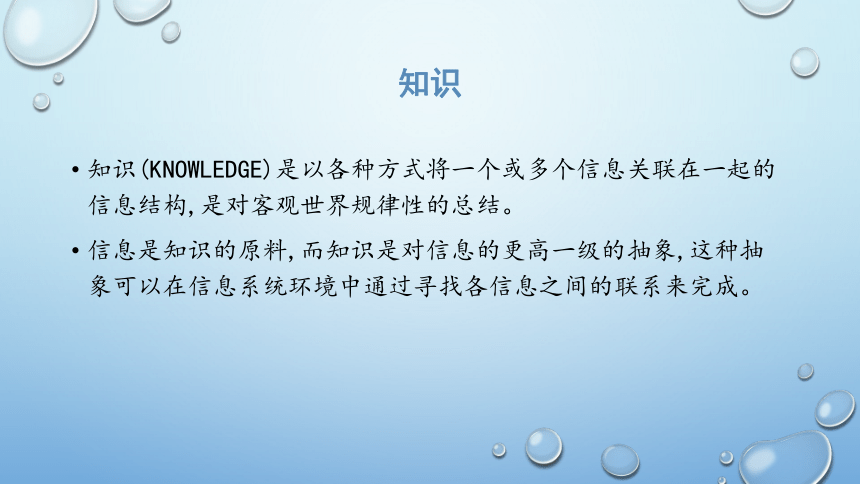 知识

• 知识(KNOWLEDGE)是以各种方式将一个或多个信息关联在一起的信息结构,是对客观世界规律性的总结。

• 信息是知识的原料,而知识是对信息的更高一级的抽象,这种抽象可以在信息系统环境中通过寻找各信息之间的联系来完成。